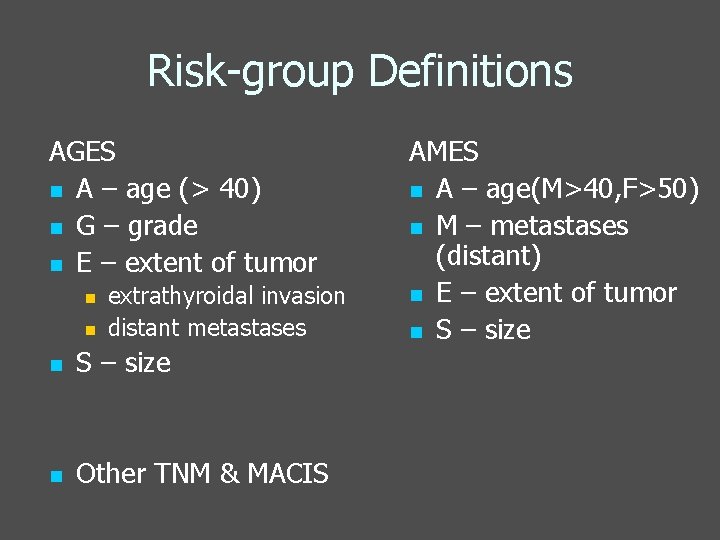 Risk-group Definitions

AGES
- A – age (> 40)
- G – grade
- E – extent of tumor
  - extrathyroidal invasion
  - distant metastases
- S – size

- Other TNM & MACIS

AMES
- A – age(M>40,F>50)
- M – metastases (distant)
- E – extent of tumor
- S – size